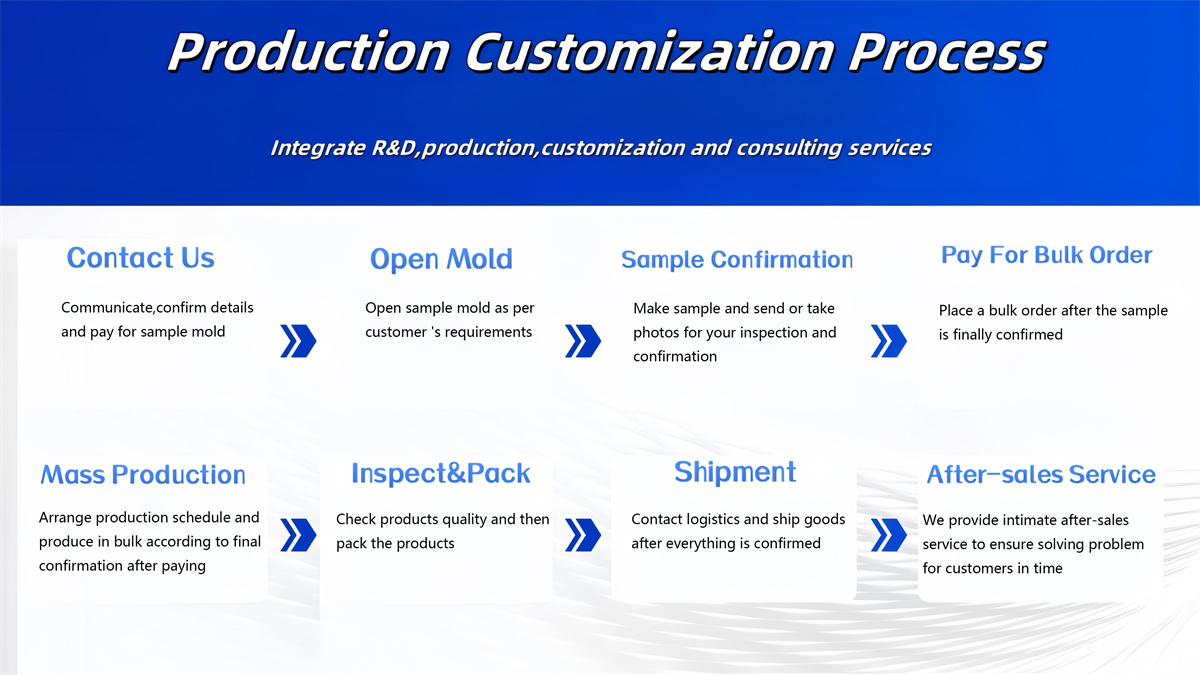 Production Customization Process

Integrate R&D,production,customization and consulting services

Contact Us

Communicate,confirm details and pay for sample mold

Open Mold

Open sample mold as per customer 's requirements

Sample Confirmation

Make sample and send or take photos for your inspection and confirmation

Pay For Bulk Order

Place a bulk order after the sample is finally confirmed

Mass Production

Arrange production schedule and produce in bulk according to final confirmation after paying

Inspect&Pack

Check products quality and then pack the products

Shipment

Contact logistics and ship goods after everything is confirmed

After-sales Service

We provide intimate after-sales service to ensure solving problem for customers in time